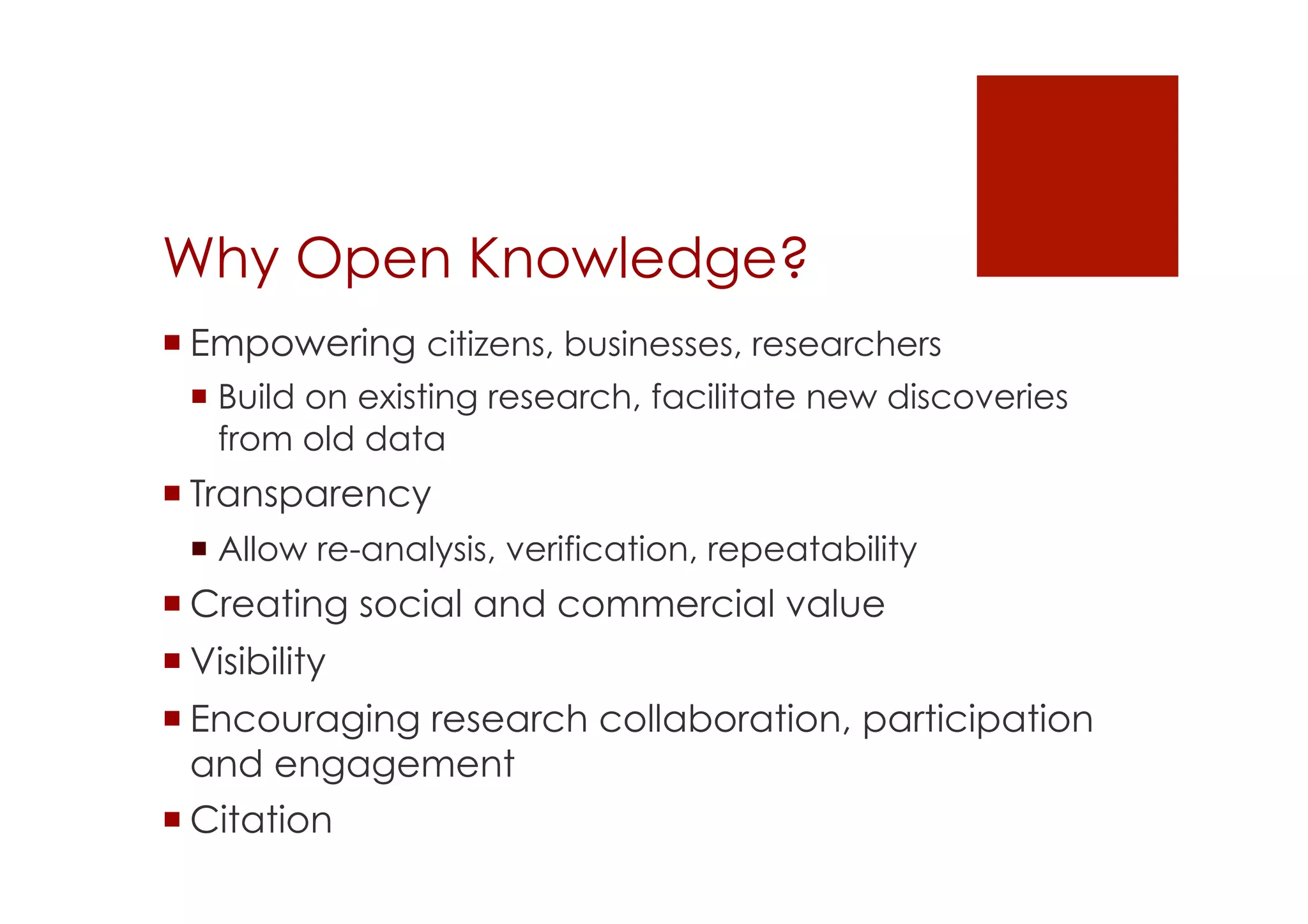 Why Open Knowledge?

- Empowering citizens, businesses, researchers
  - Build on existing research, facilitate new discoveries from old data
- Transparency
  - Allow re-analysis, verification, repeatability
- Creating social and commercial value
- Visibility
- Encouraging research collaboration, participation and engagement
- Citation